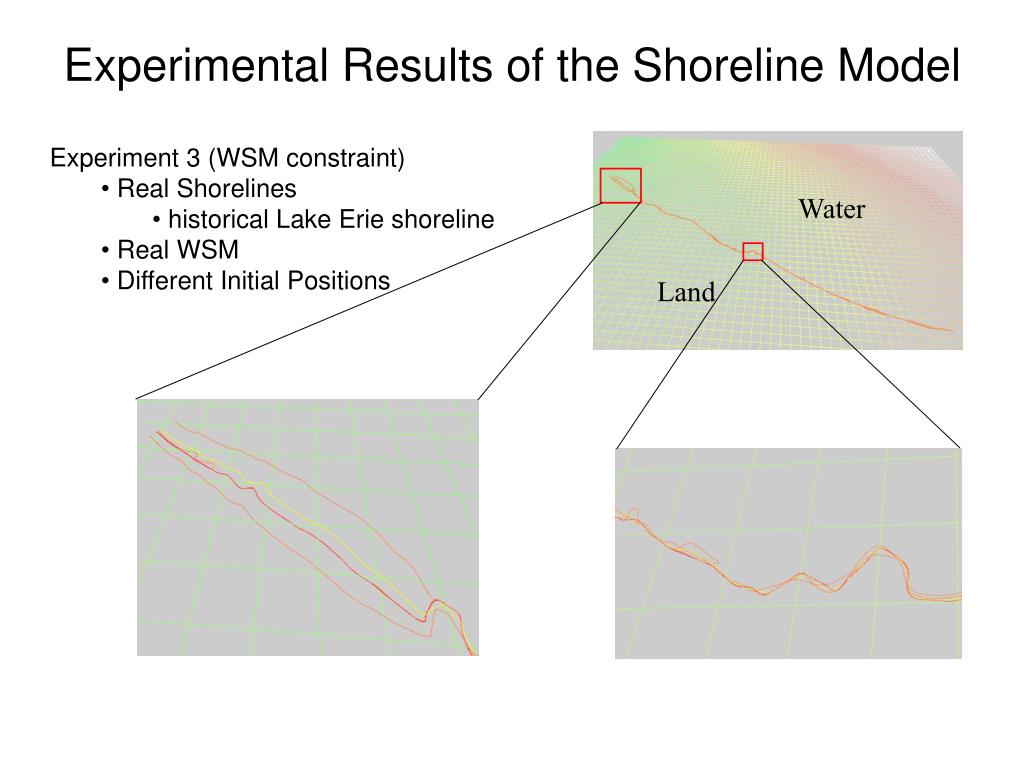 Experimental Results of the Shoreline Model

Experiment 3 (WSM constraint)
• Real Shorelines
• historical Lake Erie shoreline
• Real WSM
• Different Initial Positions

Water

Land